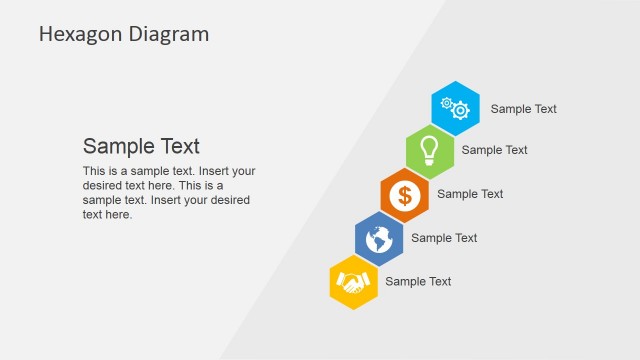 Hexagon Diagram

Sample Text

This is a sample text. Insert your desired text here. This is a sample text. Insert your desired text here.

Sample Text

Sample Text

$

Sample Text

Sample Text

Sample Text